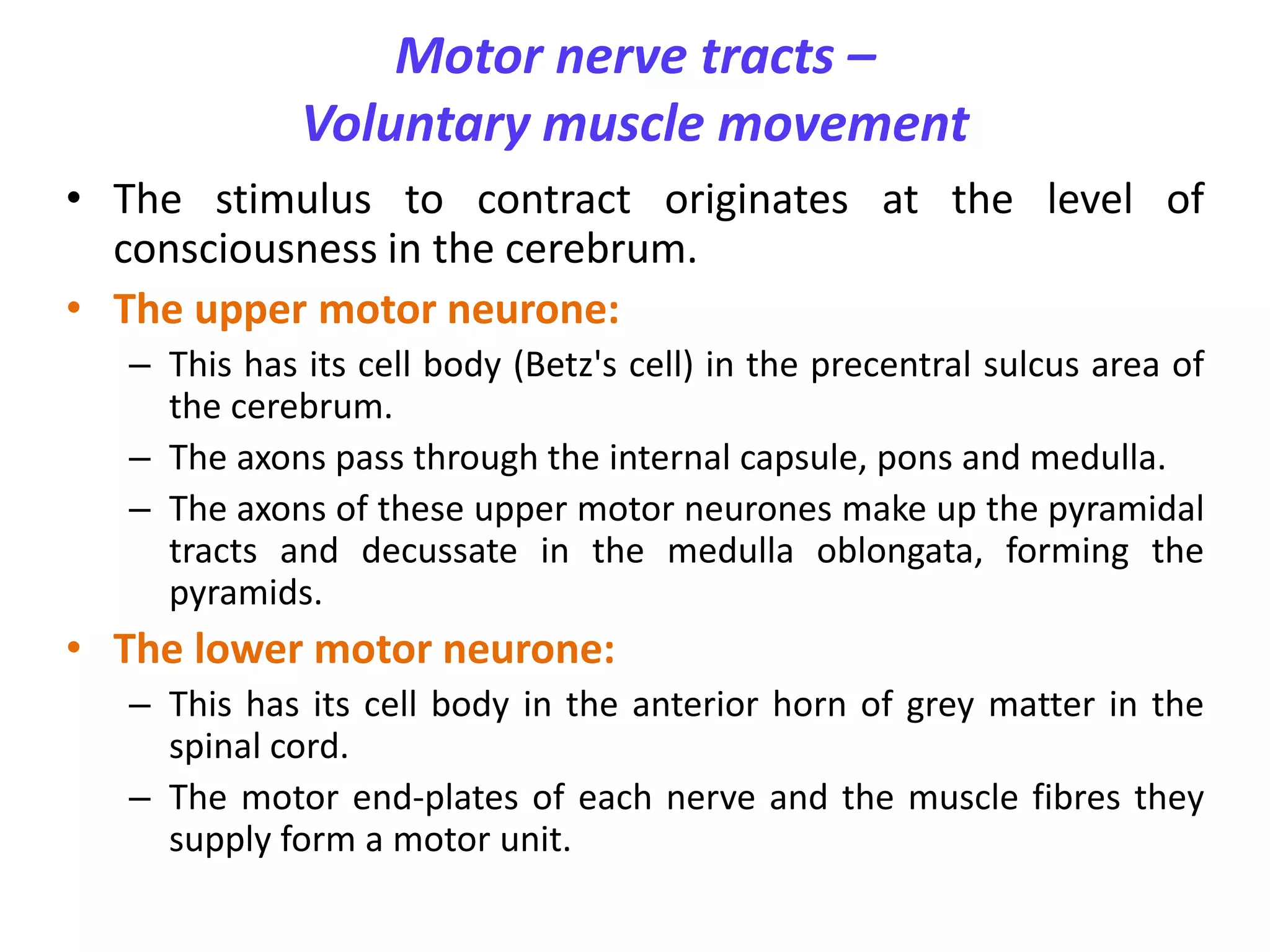 Motor nerve tracts –
Voluntary muscle movement

• The stimulus to contract originates at the level of consciousness in the cerebrum.

• The upper motor neurone:
– This has its cell body (Betz's cell) in the precentral sulcus area of the cerebrum.
– The axons pass through the internal capsule, pons and medulla.
– The axons of these upper motor neurones make up the pyramidal tracts and decussate in the medulla oblongata, forming the pyramids.

• The lower motor neurone:
– This has its cell body in the anterior horn of grey matter in the spinal cord.
– The motor end-plates of each nerve and the muscle fibres they supply form a motor unit.